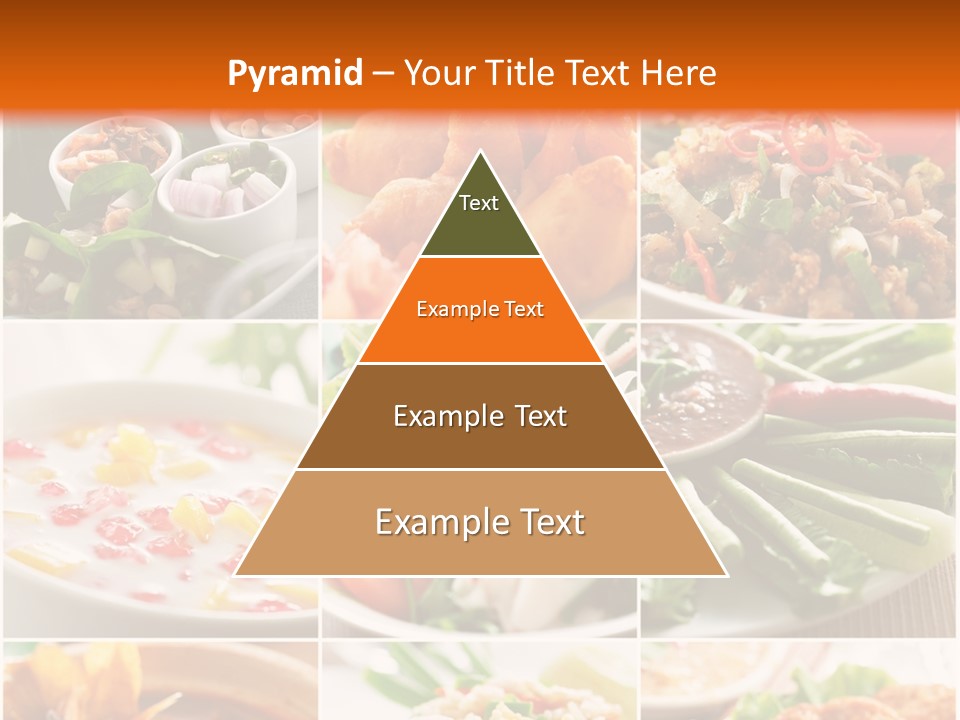 Pyramid – Your Title Text Here

Text

Example Text

Example Text

Example Text